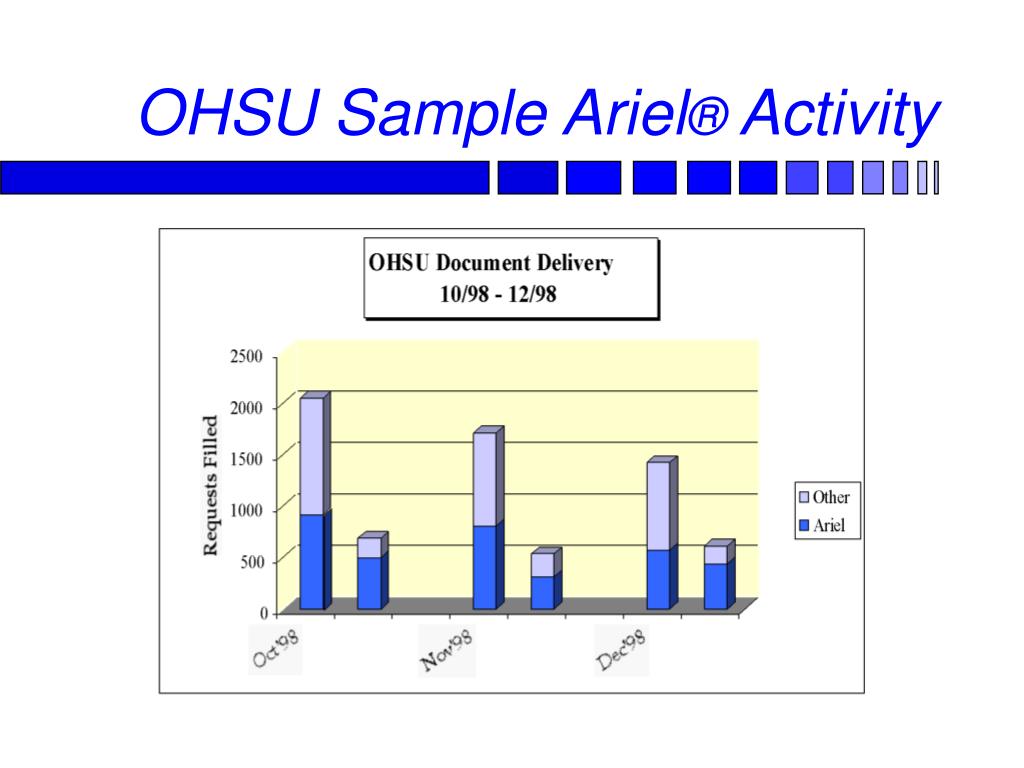 OHSU Sample Ariel® Activity

OHSU Document Delivery
10/98 - 12/98

Requests Filled

2500
2000
1500
1000
500
0

Oct'98
Nov'98
Dec'98

Other
Ariel